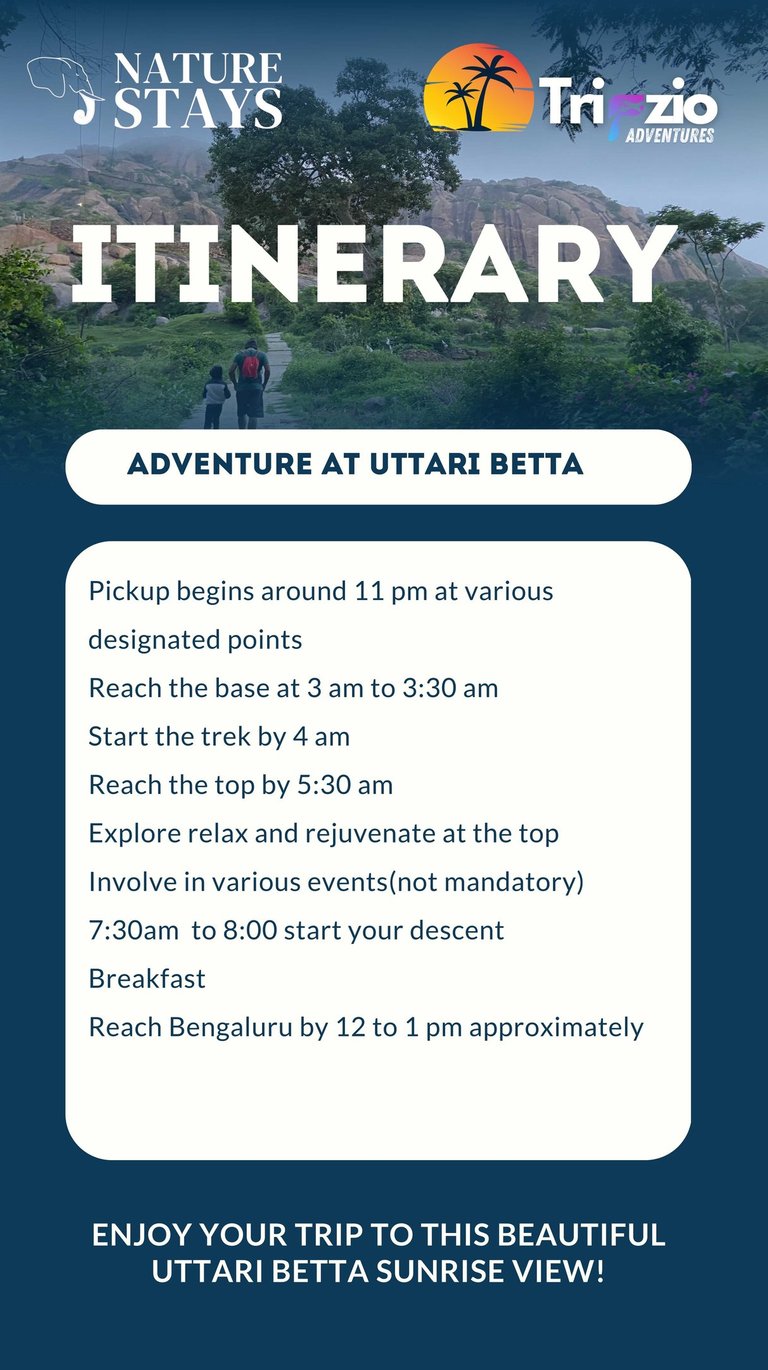 NATURE STAYS

Tripzio ADVENTURES

ITINERARY

ADVENTURE AT UTTARI BETTA

Pickup begins around 11 pm at various designated points
Reach the base at 3 am to 3:30 am
Start the trek by 4 am
Reach the top by 5:30 am
Explore relax and rejuvenate at the top
Involve in various events(not mandatory)
7:30am to 8:00 start your descent
Breakfast
Reach Bengaluru by 12 to 1 pm approximately

ENJOY YOUR TRIP TO THIS BEAUTIFUL UTTARI BETTA SUNRISE VIEW!